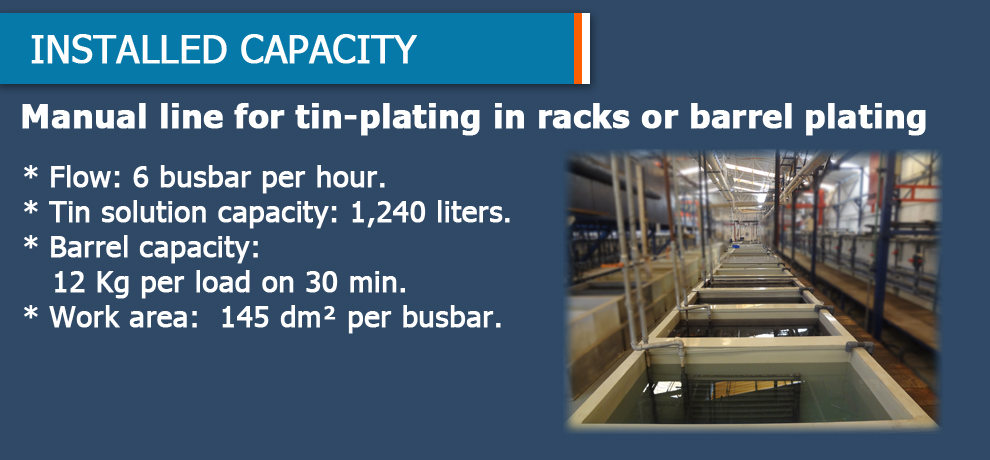 INSTALLED CAPACITY

Manual line for tin-plating in racks or barrel plating

* Flow: 6 busbar per hour.
* Tin solution capacity: 1,240 liters.
* Barrel capacity:
12 Kg per load on 30 min.
* Work area: 145 dm² per busbar.